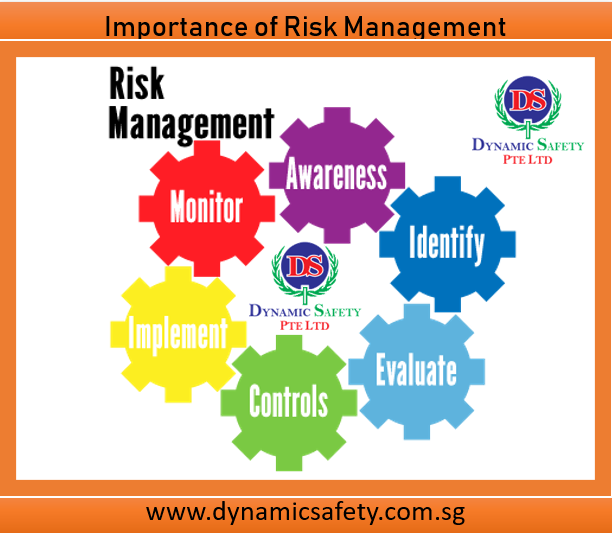 Importance of Risk Management

Risk Management

DS
DYNAMIC SAFETY
PTE LTD

Awareness

Monitor

Identify

DS
DYNAMIC SAFETY
PTE LTD

Implement

Evaluate

Controls

www.dynamicsafety.com.sg